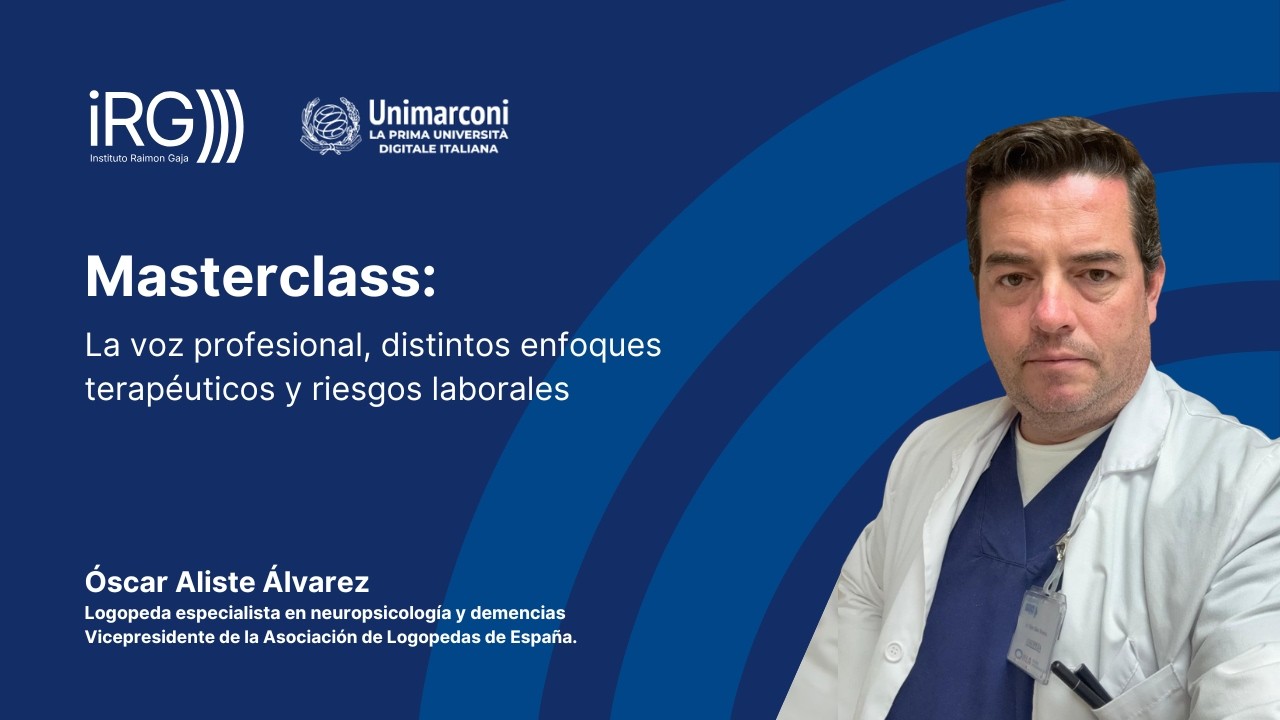 iRG
Instituto Raimon Gaja

Unimarconi
LA PRIMA UNIVERSITÀ DIGITALE ITALIANA

Masterclass:

La voz profesional, distintos enfoques terapéuticos y riesgos laborales

Óscar Aliste Álvarez
Logopeda especialista en neuropsicología y demencias
Vicepresidente de la Asociación de Logopedas de España.